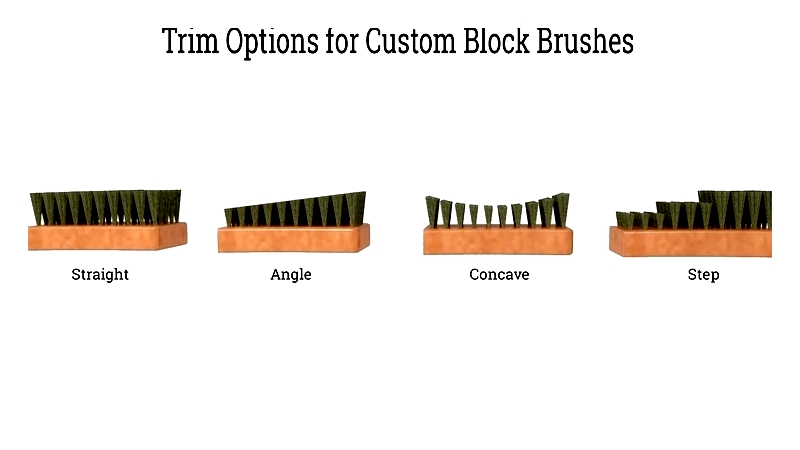 Trim Options for Custom Block Brushes

Straight

Angle

Concave

Step